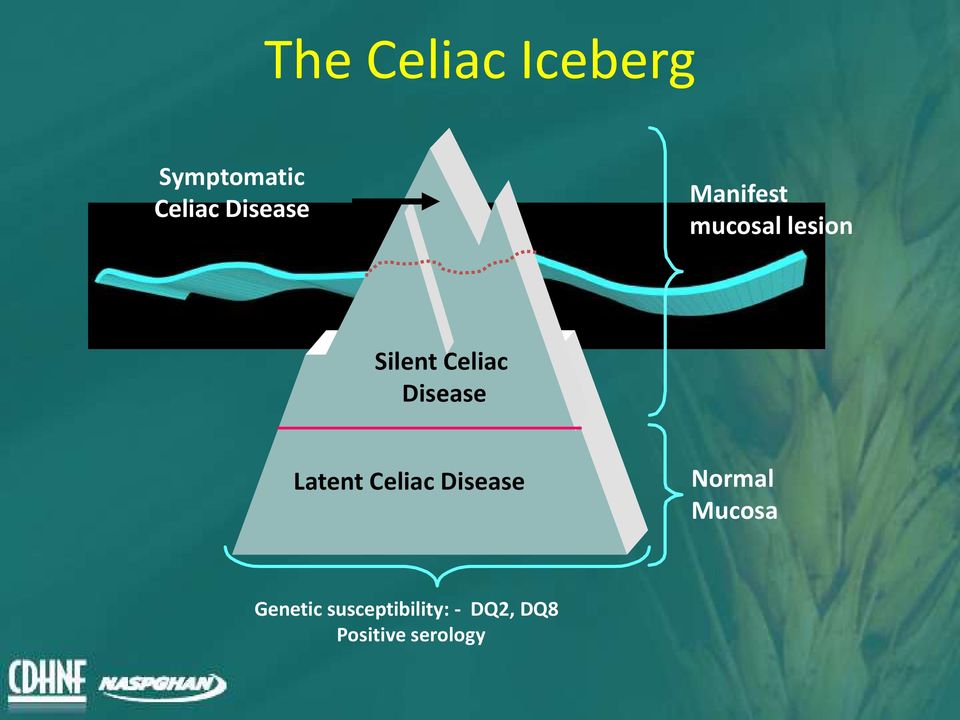 The Celiac Iceberg

Symptomatic Celiac Disease

Manifest mucosal lesion

Silent Celiac Disease

Latent Celiac Disease

Normal Mucosa

Genetic susceptibility: - DQ2, DQ8
Positive serology

CDHNF NASPGHAN